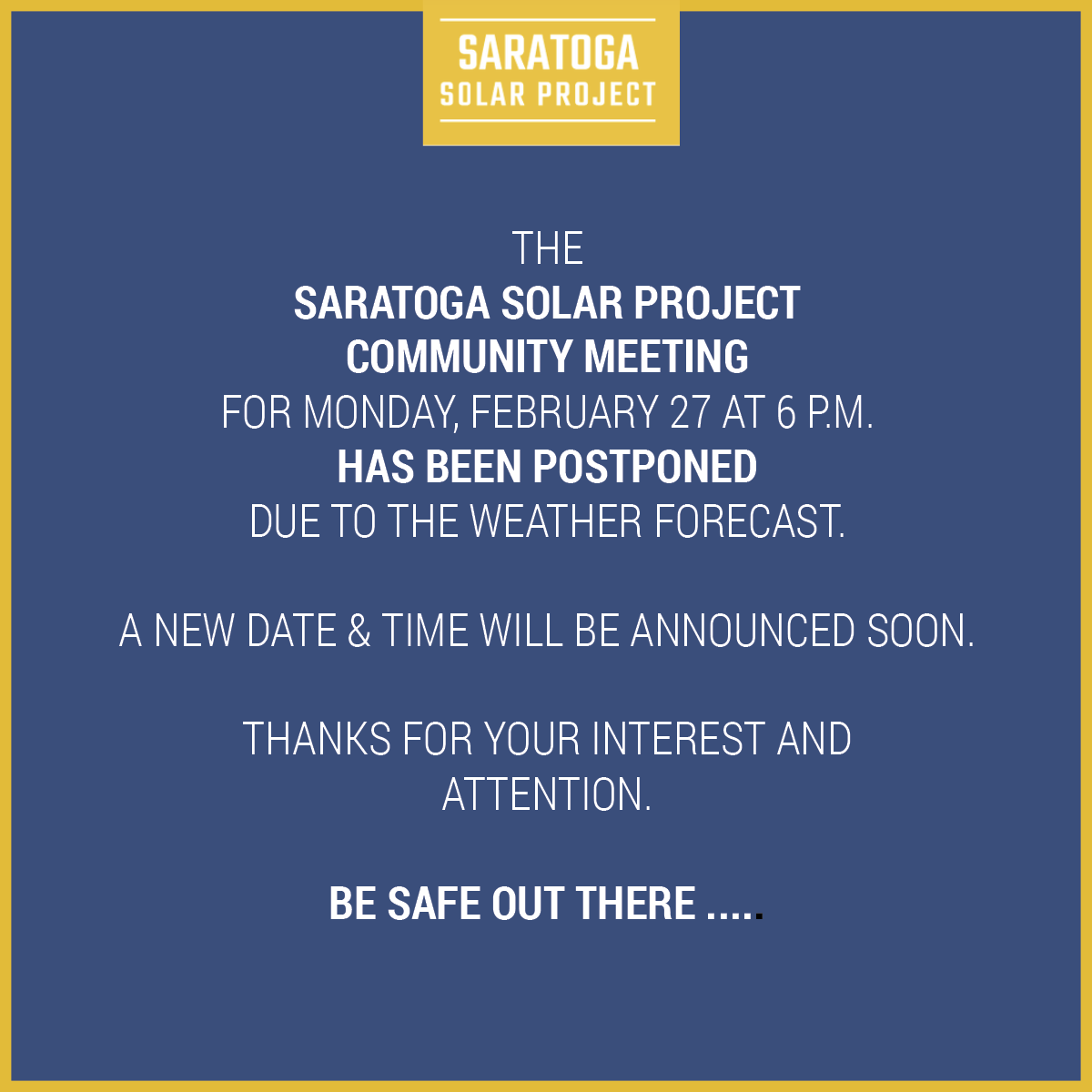 SARATOGA
SOLAR PROJECT

THE
SARATOGA SOLAR PROJECT
COMMUNITY MEETING
FOR MONDAY, FEBRUARY 27 AT 6 P.M.
HAS BEEN POSTPONED
DUE TO THE WEATHER FORECAST.

A NEW DATE & TIME WILL BE ANNOUNCED SOON.

THANKS FOR YOUR INTEREST AND ATTENTION.

BE SAFE OUT THERE .....